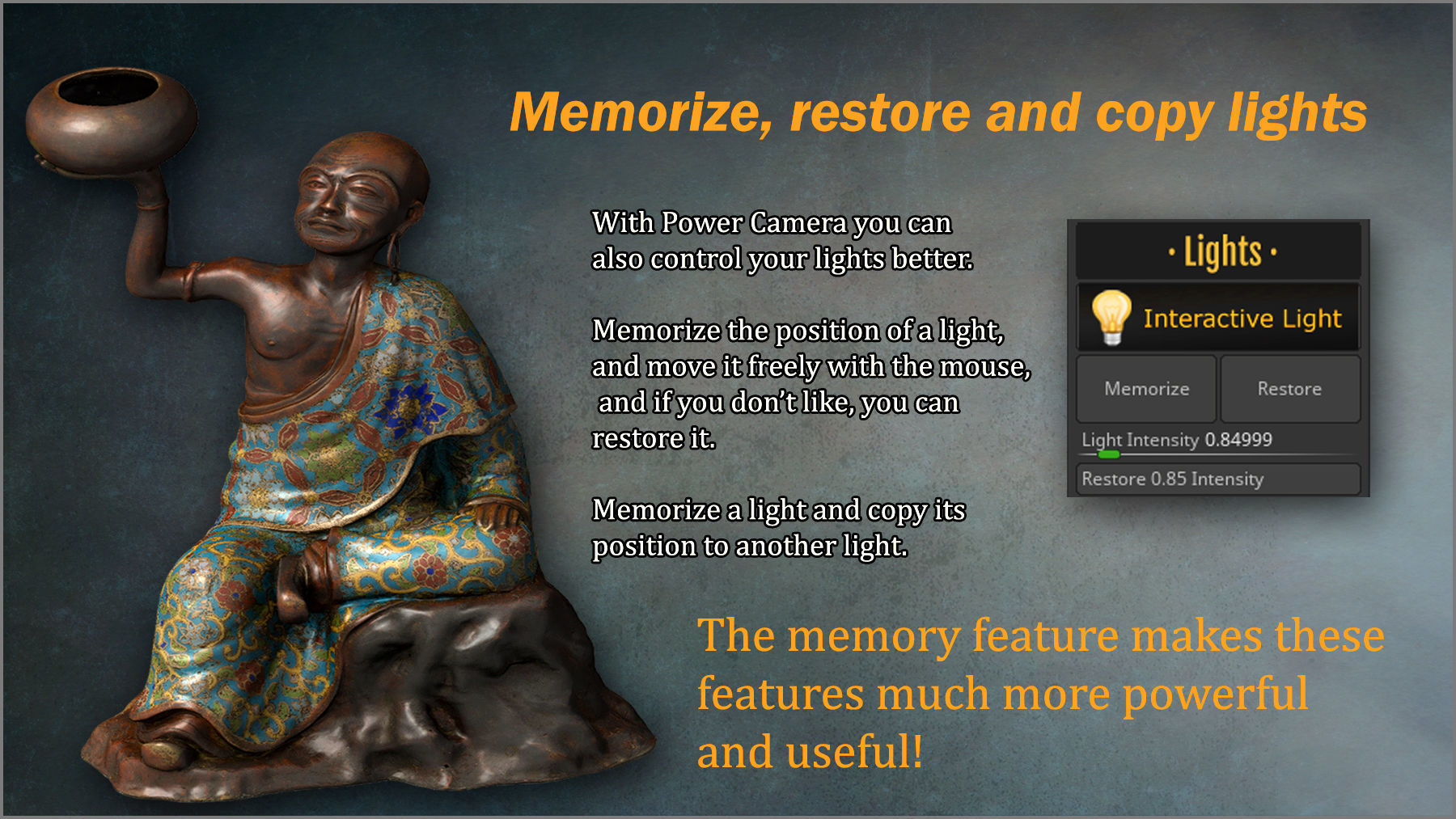 Memorize, restore and copy lights

With Power Camera you can also control your lights better.

Memorize the position of a light, and move it freely with the mouse, and if you don't like, you can restore it.

Memorize a light and copy its position to another light.

· Lights ·

Interactive Light

Memorize

Restore

Light Intensity 0.84999

Restore 0.85 Intensity

The memory feature makes these features much more powerful and useful!